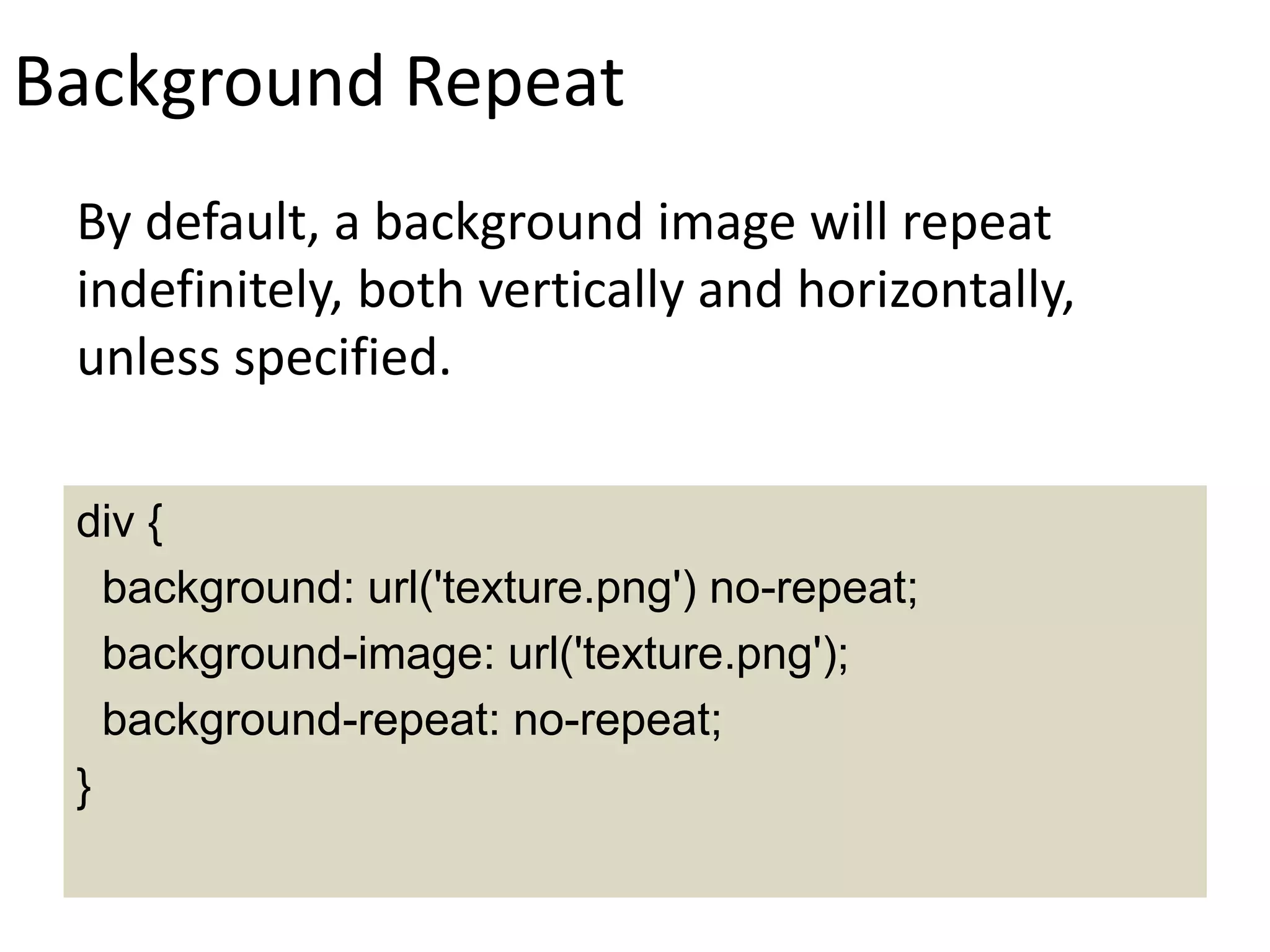 Background Repeat

By default, a background image will repeat indefinitely, both vertically and horizontally, unless specified.

div {
  background: url('texture.png') no-repeat;
  background-image: url('texture.png');
  background-repeat: no-repeat;
}